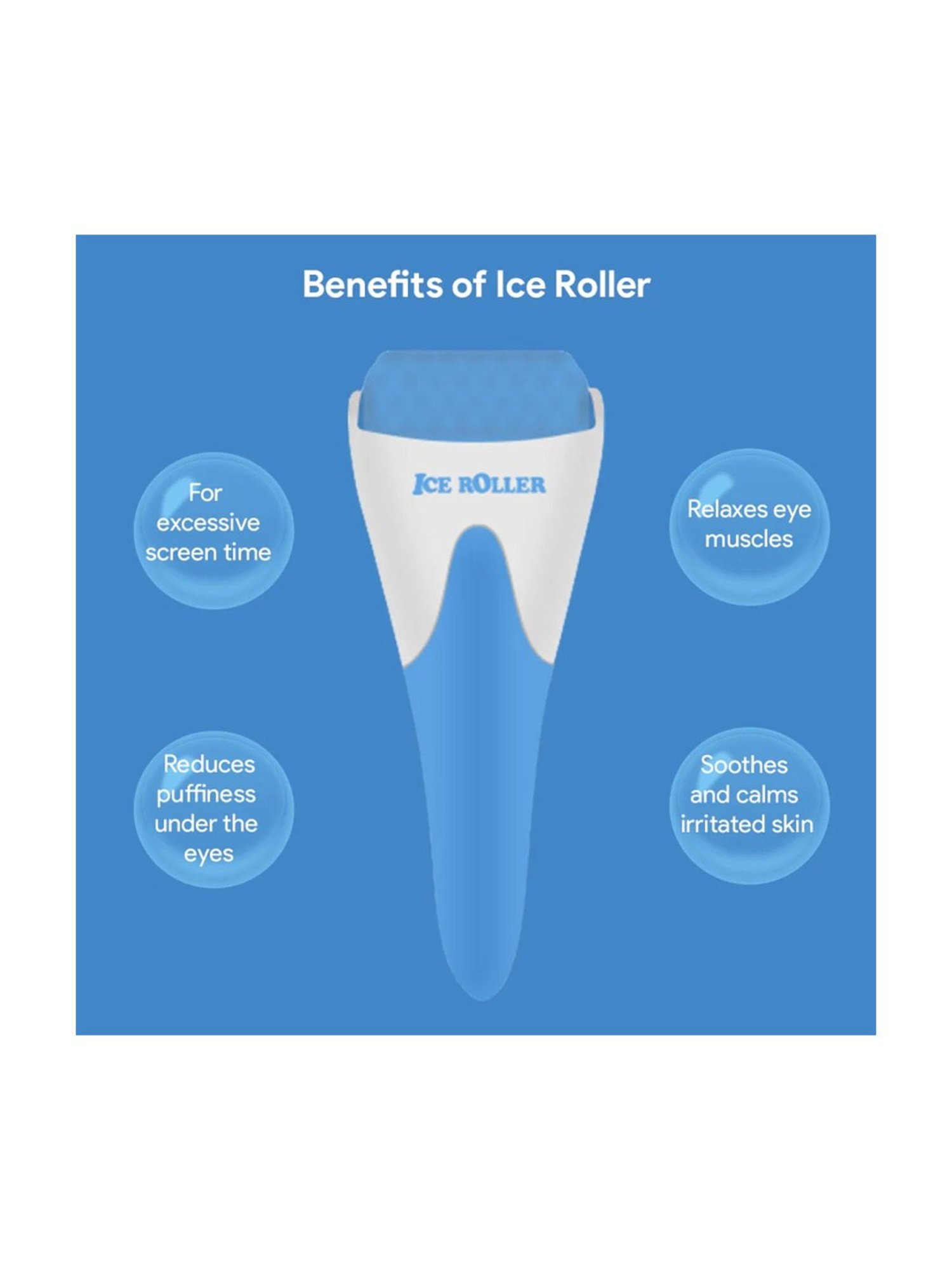 Benefits of Ice Roller

For excessive screen time

ICE ROLLER

Relaxes eye muscles

Reduces puffiness under the eyes

Soothes and calms irritated skin